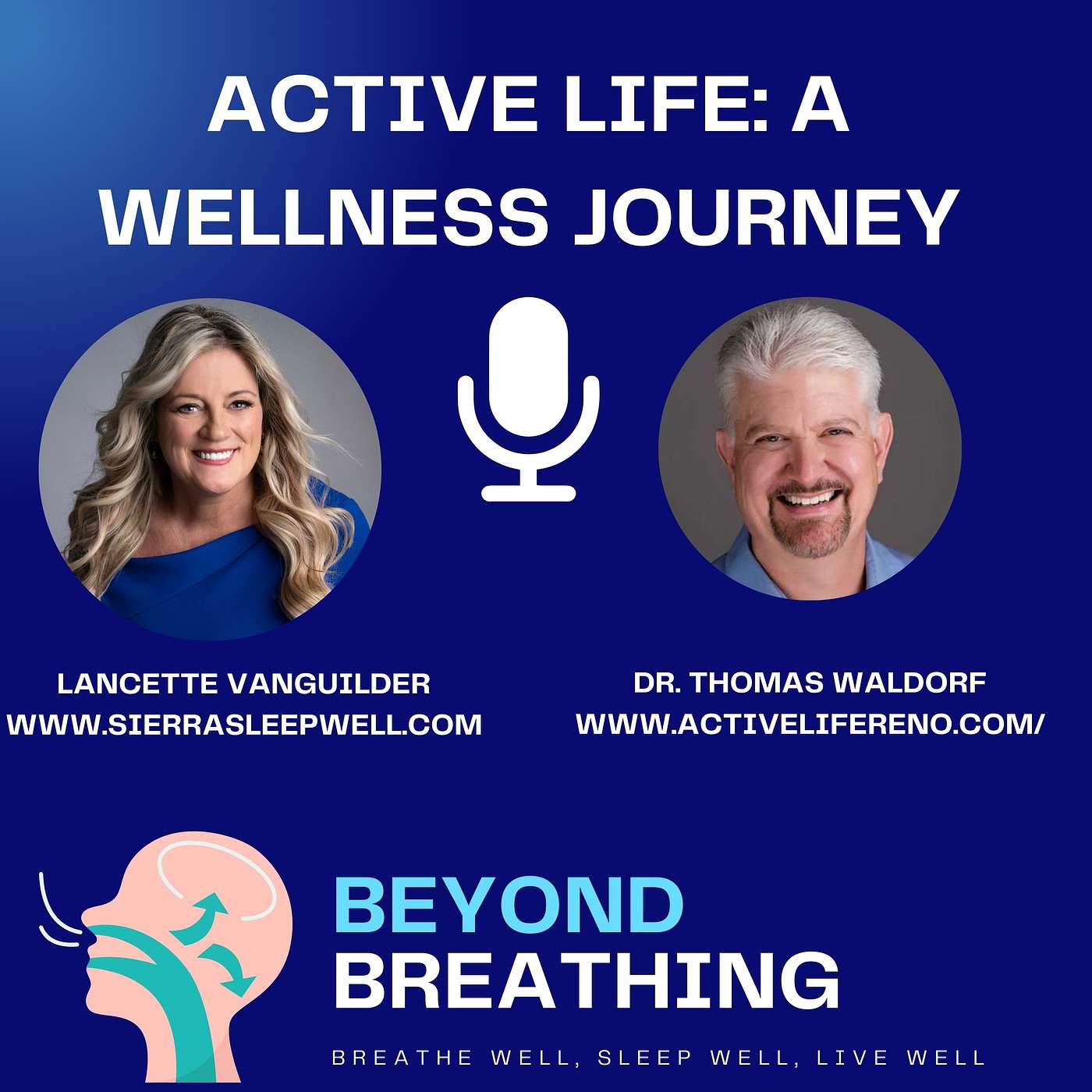 ACTIVE LIFE: A WELLNESS JOURNEY

LANCETTE VANGUILDER
WWW.SIERRASLEEPWELL.COM

DR. THOMAS WALDORF
WWW.ACTIVELIFERENO.COM/

BEYOND
BREATHING

BREATHE WELL, SLEEP WELL, LIVE WELL